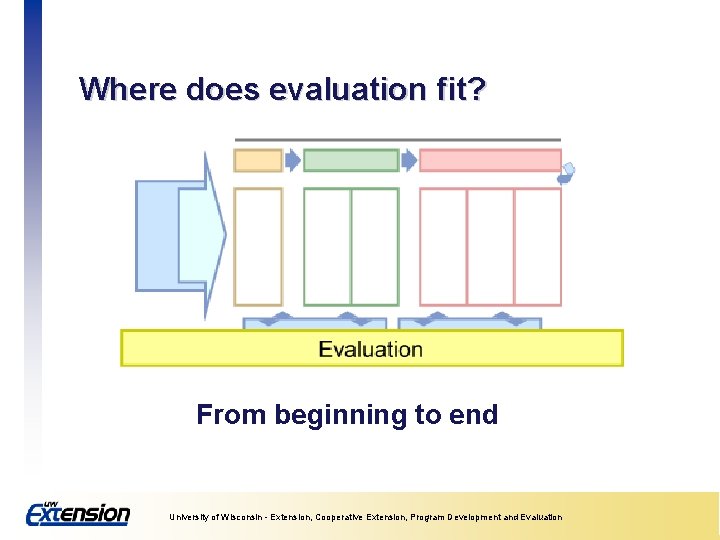 Where does evaluation fit?

Evaluation

From beginning to end

UW Extension

University of Wisconsin - Extension, Cooperative Extension, Program Development and Evaluation